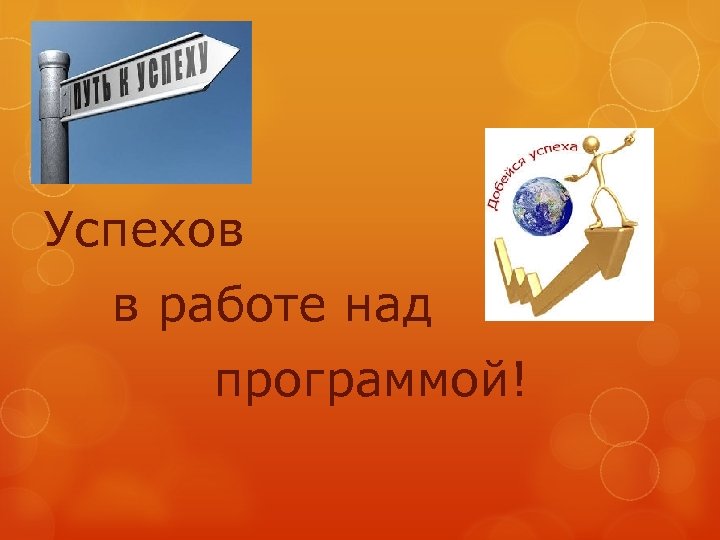 ПУТЬ К УСПЕХУ

Добейся успеха

Успехов

в работе над

программой!